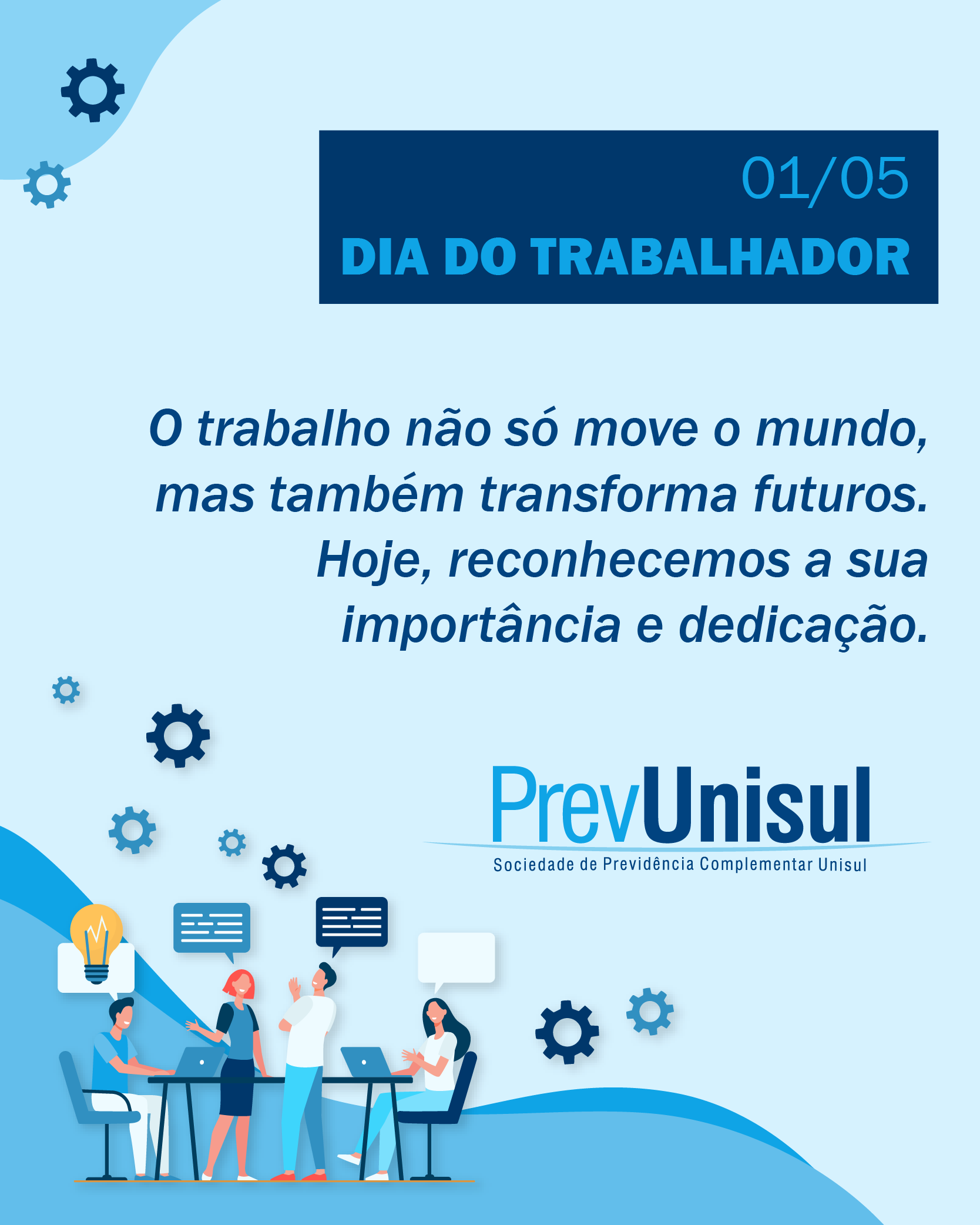 01/05
DIA DO TRABALHADOR

O trabalho não só move o mundo, mas também transforma futuros. Hoje, reconhecemos a sua importância e dedicação.

PrevUnisul
Sociedade de Previdência Complementar Unisul